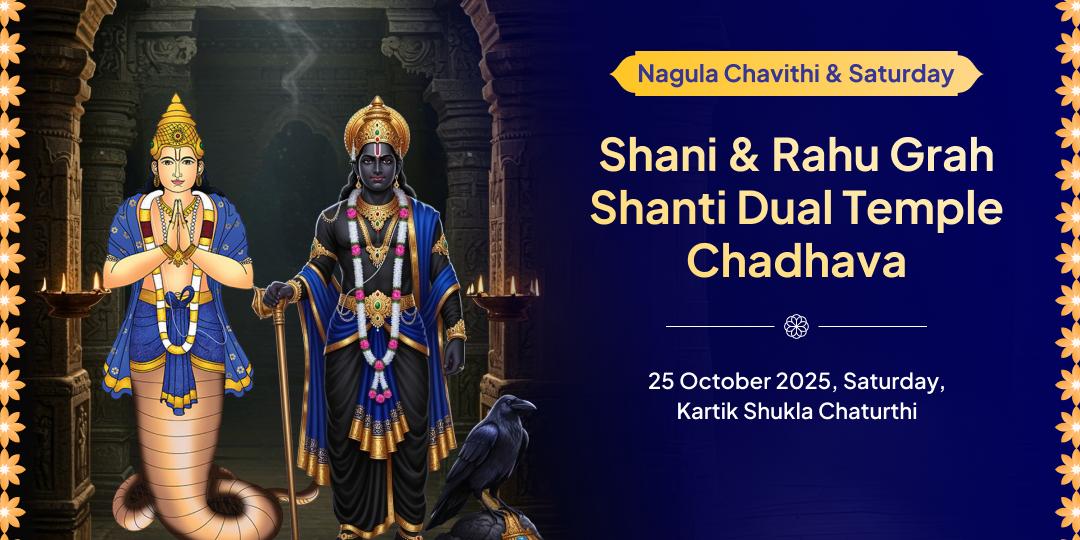 Nagula Chavithi & Saturday

Shani & Rahu Grah Shanti Dual Temple Chadhava

25 October 2025, Saturday, Kartik Shukla Chaturthi